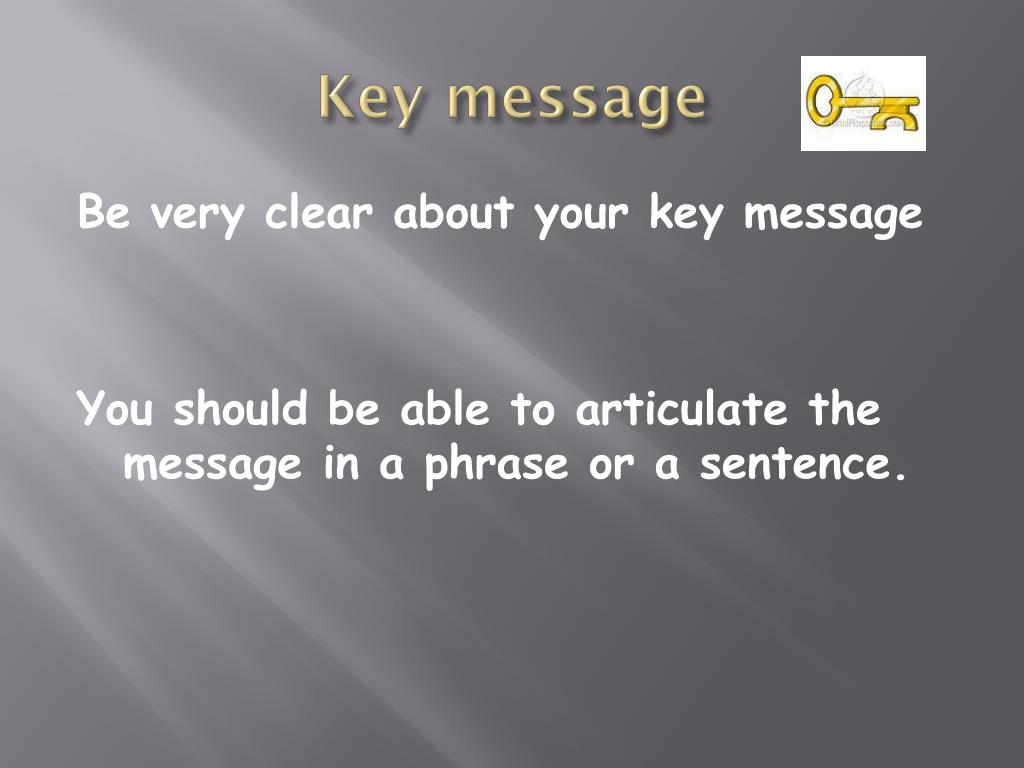 Key message

Be very clear about your key message

You should be able to articulate the message in a phrase or a sentence.